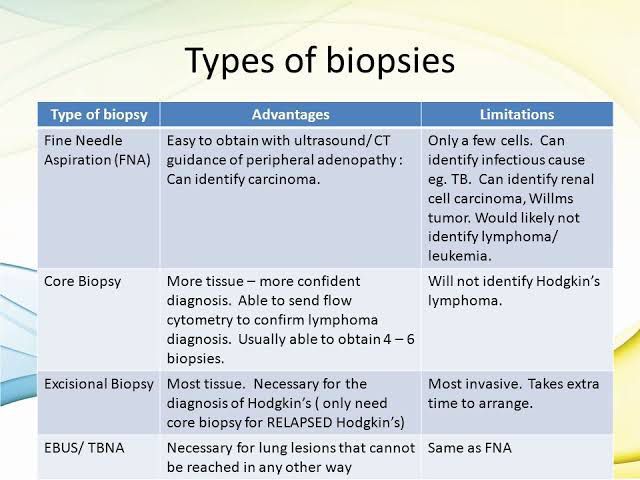 Types of biopsies

| Type of biopsy | Advantages | Limitations |
|---|---|---|
| Fine Needle Aspiration (FNA) | Easy to obtain with ultrasound/ CT guidance of peripheral adenopathy : Can identify carcinoma. | Only a few cells. Can identify infectious cause eg. TB. Can identify renal cell carcinoma, Willms tumor. Would likely not identify lymphoma/ leukemia. |
| Core Biopsy | More tissue – more confident diagnosis. Able to send flow cytometry to confirm lymphoma diagnosis. Usually able to obtain 4 – 6 biopsies. | Will not identify Hodgkin's lymphoma. |
| Excisional Biopsy | Most tissue. Necessary for the diagnosis of Hodgkin's ( only need core biopsy for RELAPSED Hodgkin's) | Most invasive. Takes extra time to arrange. |
| EBUS/ TBNA | Necessary for lung lesions that cannot be reached in any other way | Same as FNA |